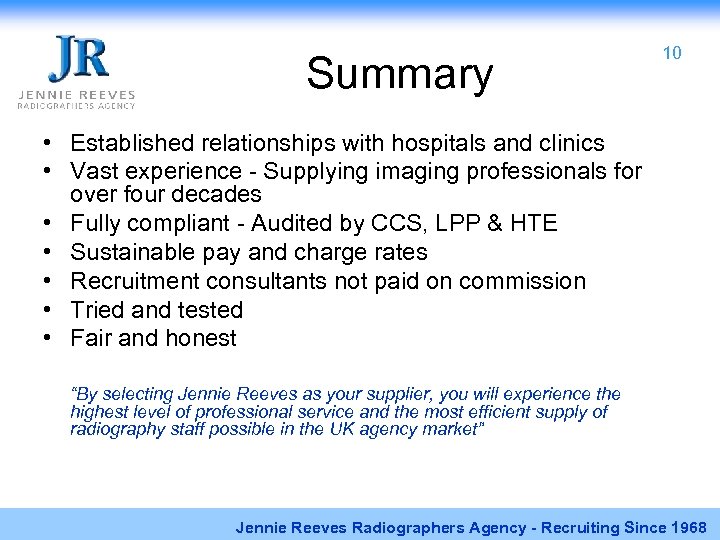 JR
JENNIE REEVES
RADIOGRAPHERS AGENCY

Summary

10

• Established relationships with hospitals and clinics
• Vast experience - Supplying imaging professionals for over four decades
• Fully compliant - Audited by CCS, LPP & HTE
• Sustainable pay and charge rates
• Recruitment consultants not paid on commission
• Tried and tested
• Fair and honest

"By selecting Jennie Reeves as your supplier, you will experience the highest level of professional service and the most efficient supply of radiography staff possible in the UK agency market"

Jennie Reeves Radiographers Agency - Recruiting Since 1968